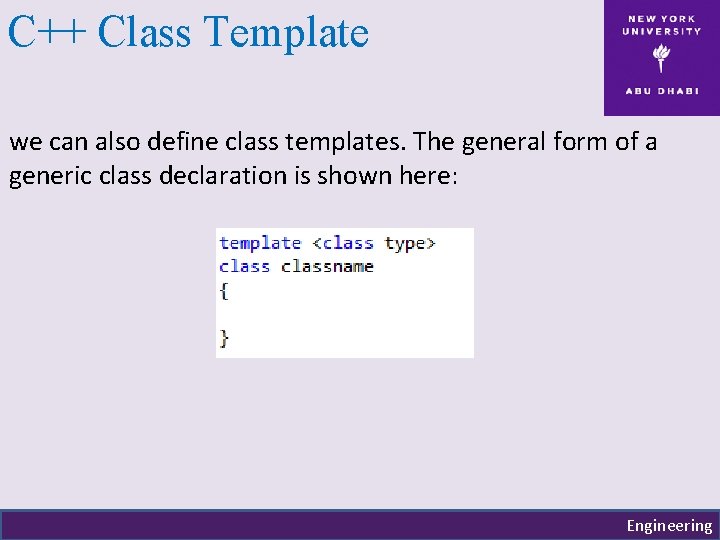 C++ Class Template

NEW YORK UNIVERSITY
ABU DHABI

we can also define class templates. The general form of a generic class declaration is shown here:

template <class type>
class classname
{

}

Engineering